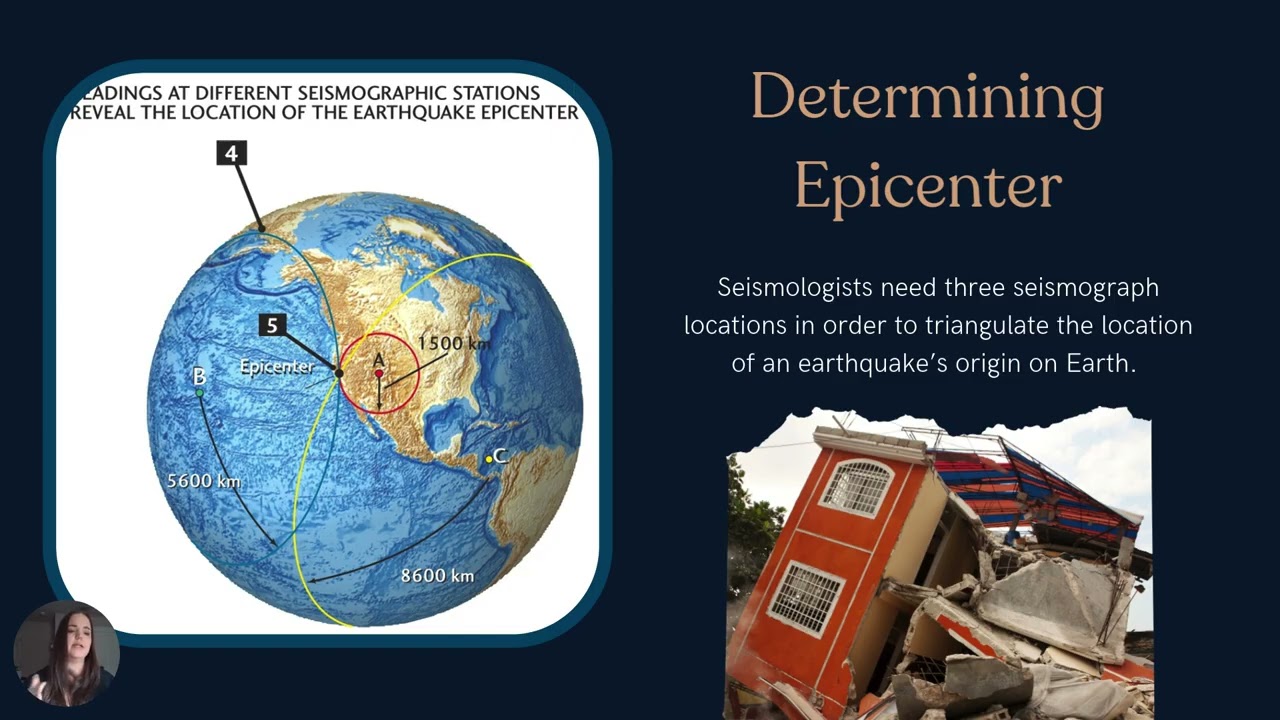 EADINGS AT DIFFERENT SEISMOGRAPHIC STATIONS REVEAL THE LOCATION OF THE EARTHQUAKE EPICENTER

4

5

Epicenter

A

1500 km

B

C

5600 km

8600 km

Determining Epicenter

Seismologists need three seismograph locations in order to triangulate the location of an earthquake's origin on Earth.